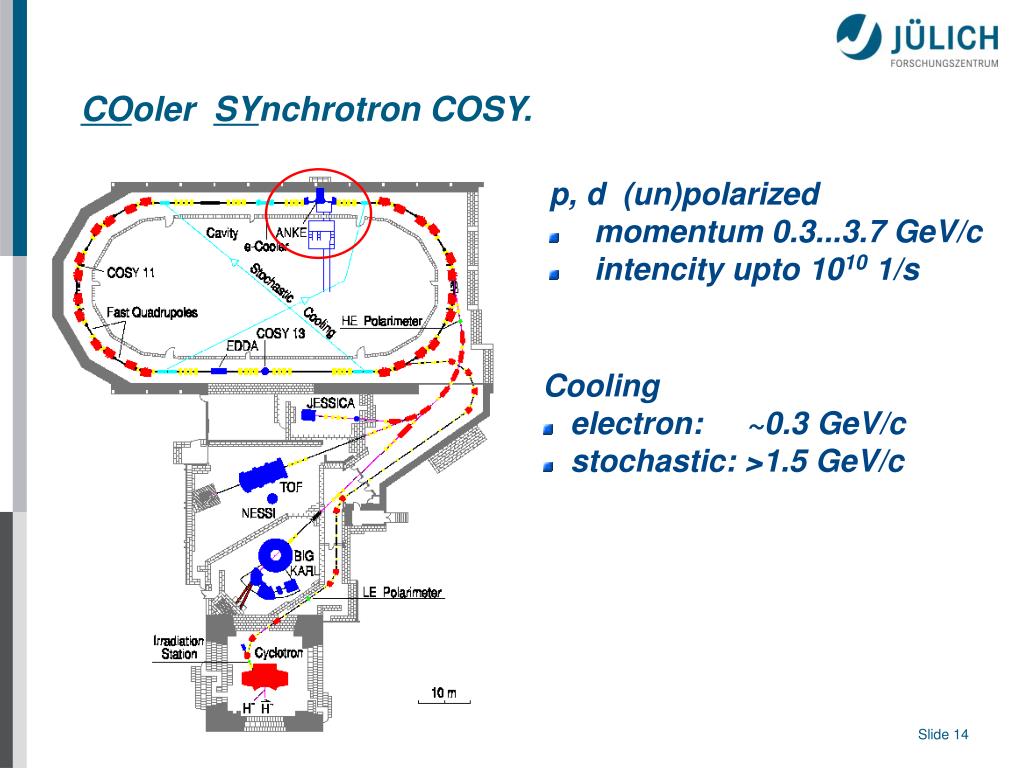 JÜLICH
FORSCHUNGSZENTRUM

COoler SYnchrotron COSY.

Cavity
ANKE
e-Cooler
COSY 11
Stochastic Cooling
Fast Quadrupoles
HE Polarimeter
COSY 13
EDDA
JESSICA
TOF
NESSI
BIG KARL
LE Polarimeter
Irradiation Station
Cyclotron
$H^-$ $H^-$
10 m

p, d (un)polarized
momentum 0.3...3.7 GeV/c
intencity upto $10^{10}$ 1/s

Cooling
electron: ~0.3 GeV/c
stochastic: >1.5 GeV/c

Slide 14